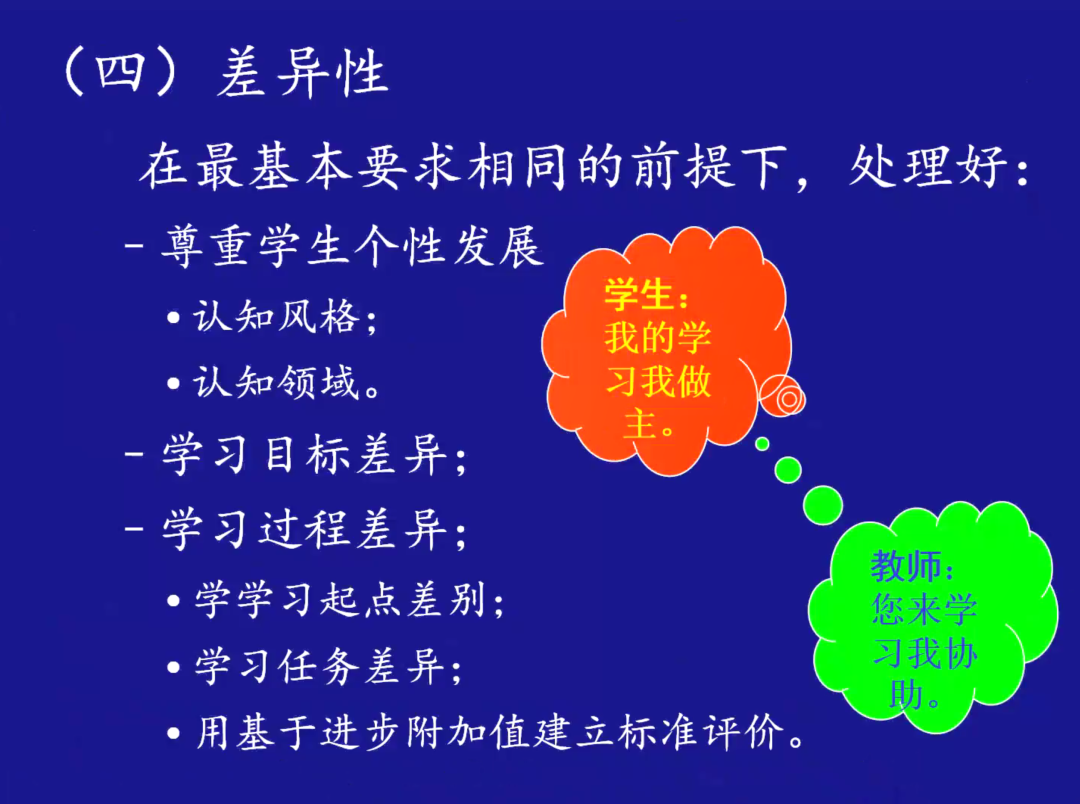 （四）差异性

在最基本要求相同的前提下，处理好：

– 尊重学生个性发展

• 认知风格；

• 认知领域。

– 学习目标差异；

– 学习过程差异；

• 学学习起点差别；

• 学习任务差异；

• 用基于进步附加值建立标准评价。

学生：我的学习我做主。

教师：您来学习我协助。